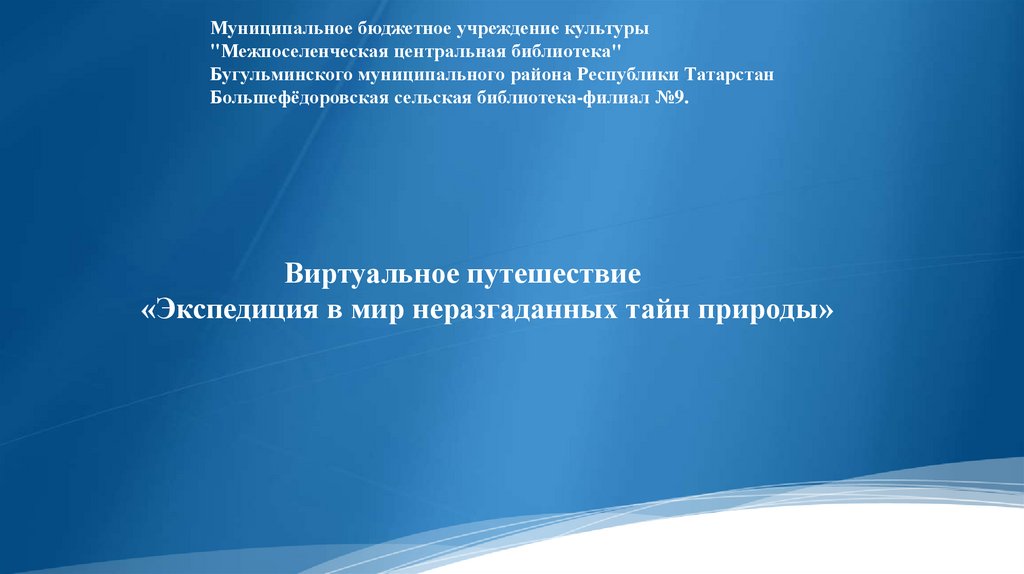 Муниципальное бюджетное учреждение культуры
"Межпоселенческая центральная библиотека"
Бугульминского муниципального района Республики Татарстан
Большефёдоровская сельская библиотека-филиал №9.

Виртуальное путешествие
«Экспедиция в мир неразгаданных тайн природы»